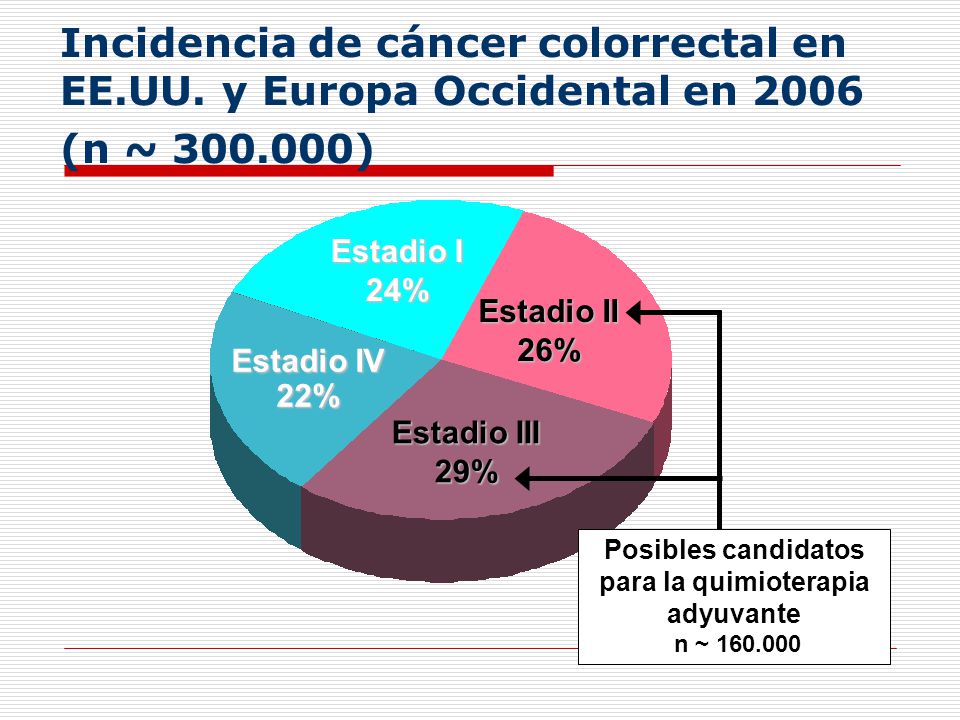 Incidencia de cáncer colorrectal en EE.UU. y Europa Occidental en 2006 (n ~ 300.000)

Estadio I
24%

Estadio II
26%

Estadio IV
22%

Estadio III
29%

Posibles candidatos para la quimioterapia adyuvante
n ~ 160.000